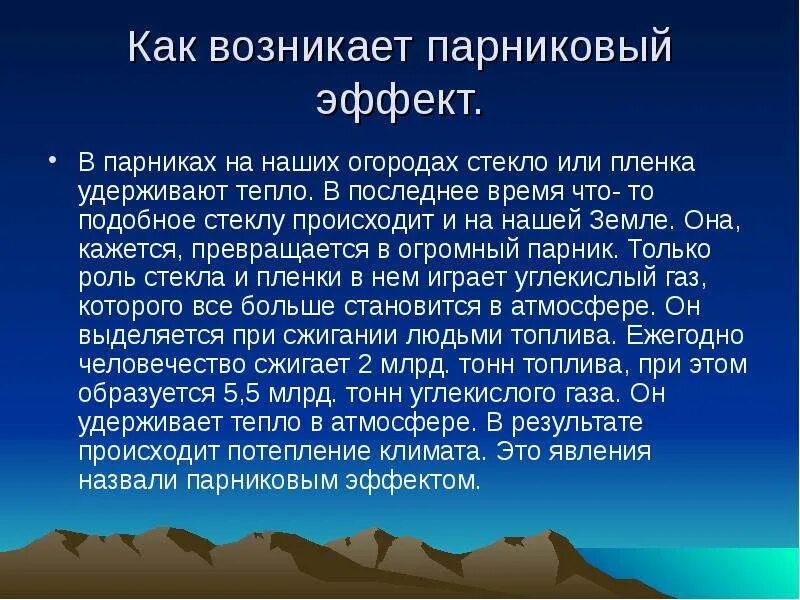 Как возникает парниковый эффект.

• В парниках на наших огородах стекло или пленка удерживают тепло. В последнее время что- то подобное стеклу происходит и на нашей Земле. Она, кажется, превращается в огромный парник. Только роль стекла и пленки в нем играет углекислый газ, которого все больше становится в атмосфере. Он выделяется при сжигании людьми топлива. Ежегодно человечество сжигает 2 млрд. тонн топлива, при этом образуется 5,5 млрд. тонн углекислого газа. Он удерживает тепло в атмосфере. В результате происходит потепление климата. Это явления назвали парниковым эффектом.